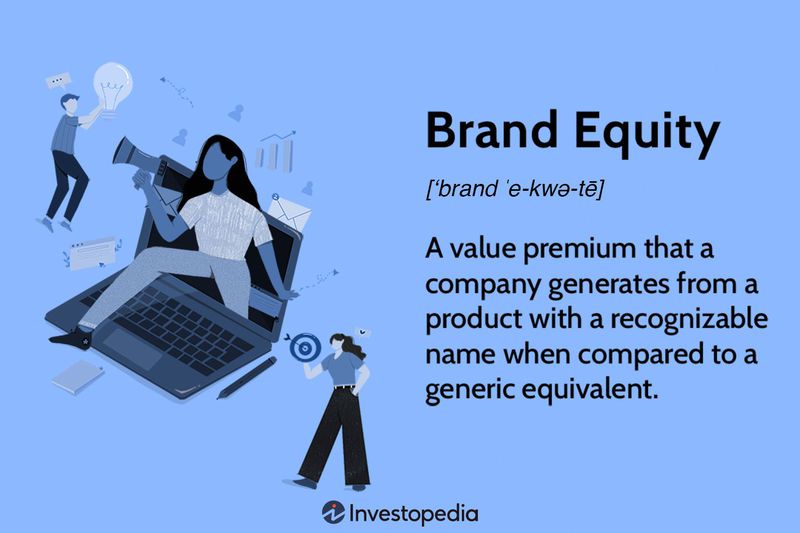 Brand Equity

[ˈbrand ˈe-kwə-tē]

A value premium that a company generates from a product with a recognizable name when compared to a generic equivalent.

Investopedia